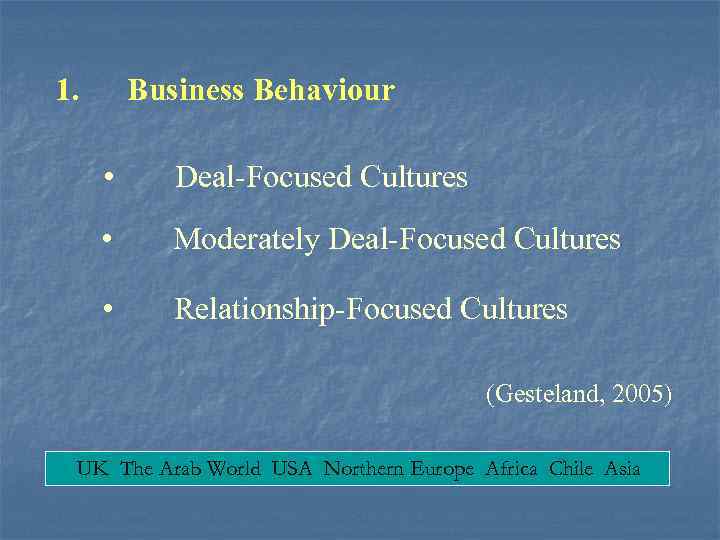 1. Business Behaviour

• Deal-Focused Cultures

• Moderately Deal-Focused Cultures

• Relationship-Focused Cultures

(Gesteland, 2005)

UK The Arab World USA Northern Europe Africa Chile Asia